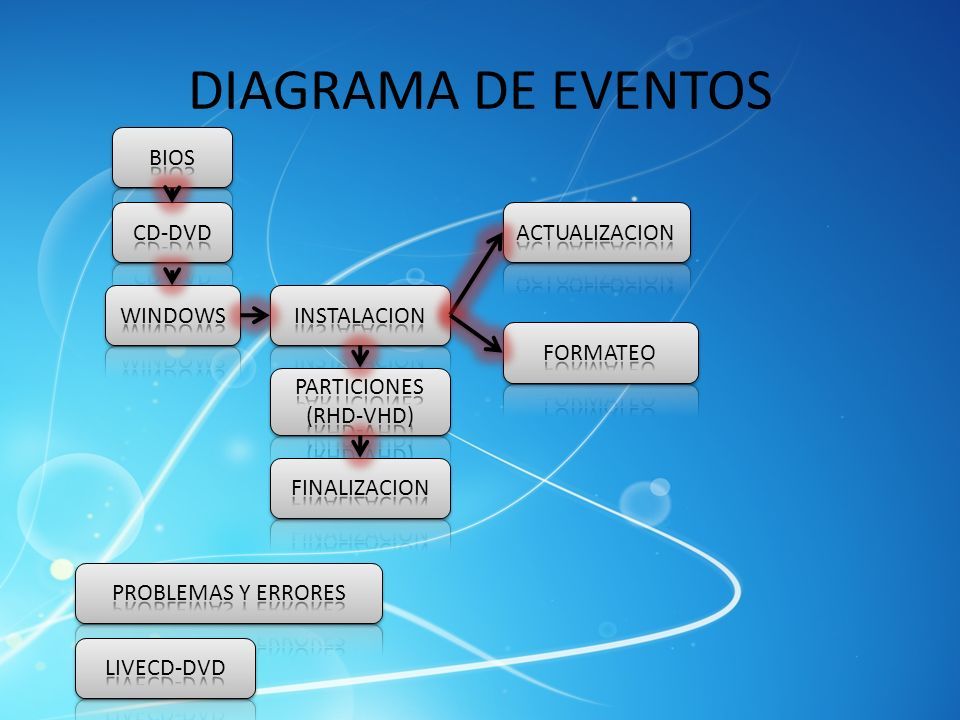 DIAGRAMA DE EVENTOS

BIOS

CD-DVD

WINDOWS

INSTALACION

ACTUALIZACION

FORMATEO

PARTICIONES (RHD-VHD)

FINALIZACION

PROBLEMAS Y ERRORES

LIVECD-DVD